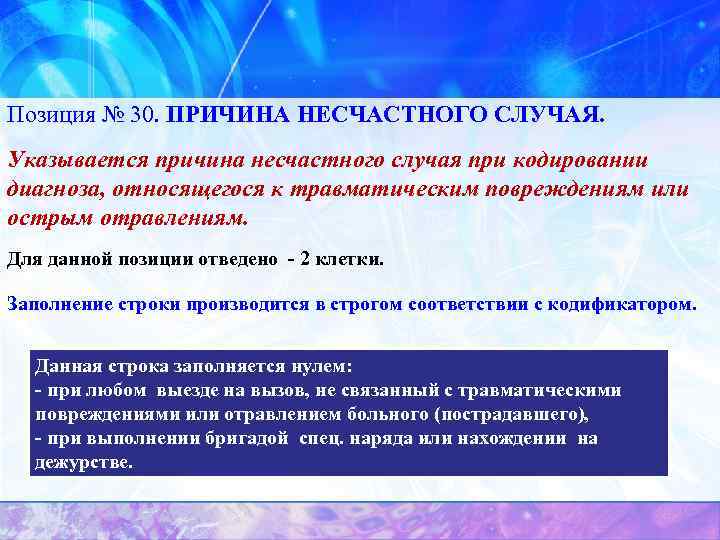 Позиция № 30. ПРИЧИНА НЕСЧАСТНОГО СЛУЧАЯ.

Указывается причина несчастного случая при кодировании диагноза, относящегося к травматическим повреждениям или острым отравлениям.

Для данной позиции отведено - 2 клетки.

Заполнение строки производится в строгом соответствии с кодификатором.

Данная строка заполняется нулем:
- при любом выезде на вызов, не связанный с травматическими повреждениями или отравлением больного (пострадавшего),
- при выполнении бригадой спец. наряда или нахождении на дежурстве.